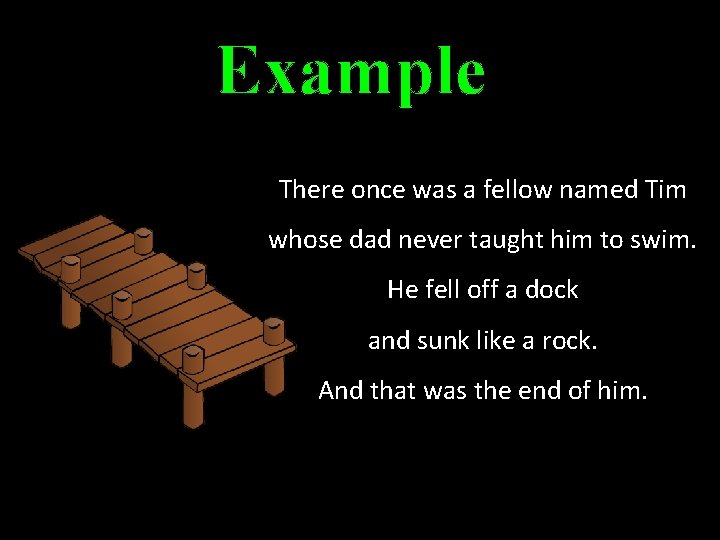 Example

There once was a fellow named Tim
whose dad never taught him to swim.
He fell off a dock
and sunk like a rock.
And that was the end of him.